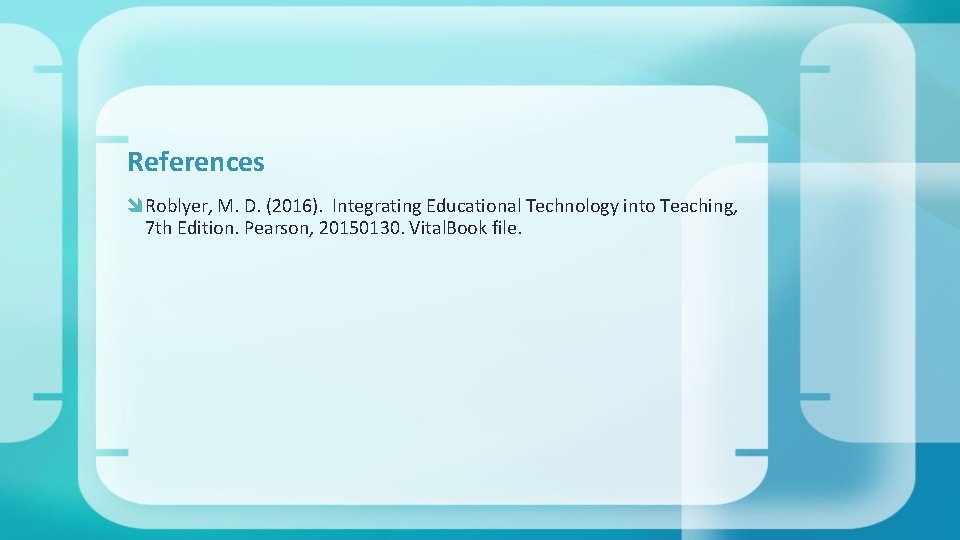 References

Roblyer, M. D. (2016). Integrating Educational Technology into Teaching, 7th Edition. Pearson, 20150130. VitalBook file.